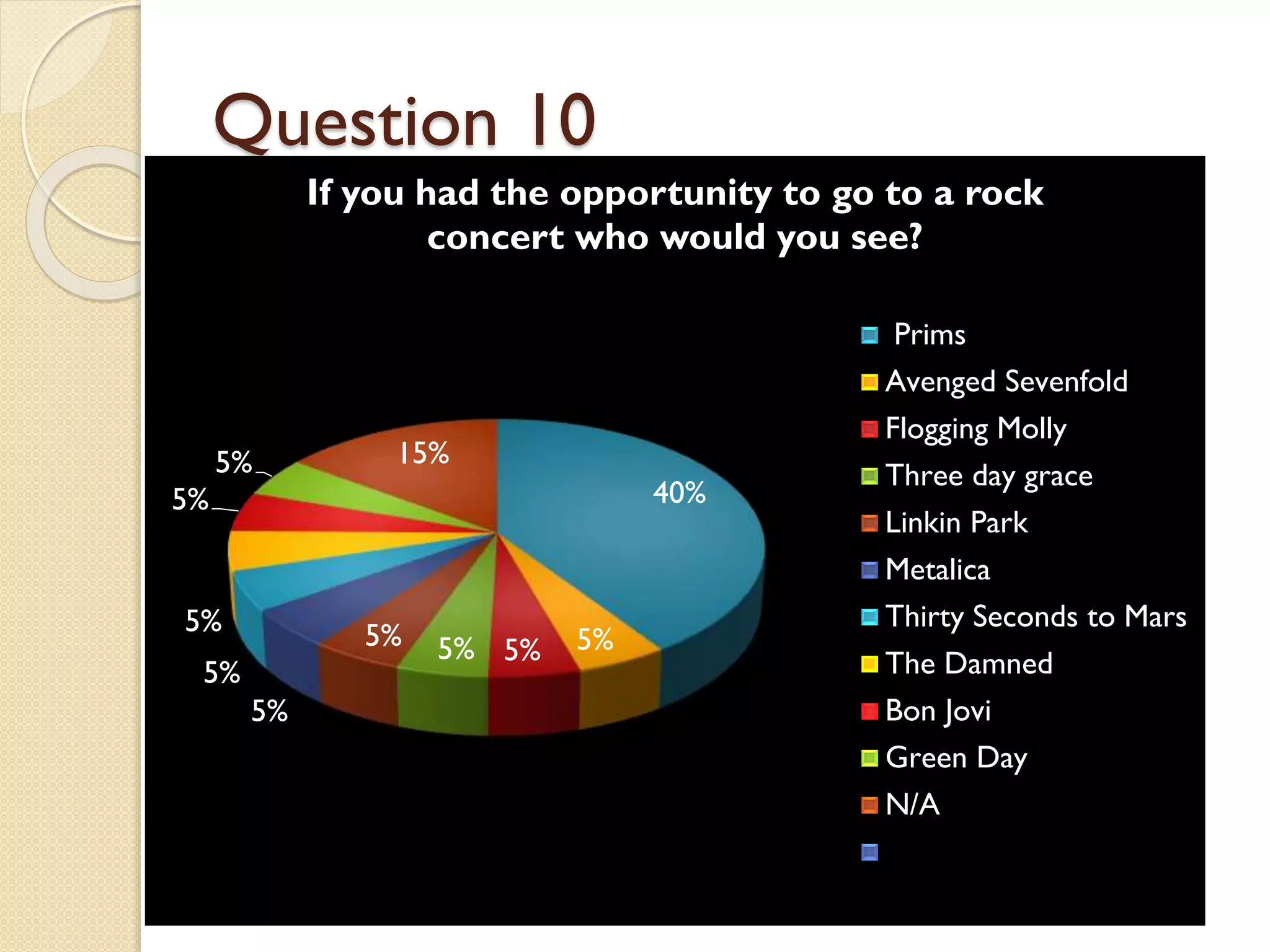 Question 10

If you had the opportunity to go to a rock concert who would you see?

40%
5%
5%
5%
5%
5%
5%
5%
5%
5%
15%

Prims
Avenged Sevenfold
Flogging Molly
Three day grace
Linkin Park
Metalica
Thirty Seconds to Mars
The Damned
Bon Jovi
Green Day
N/A